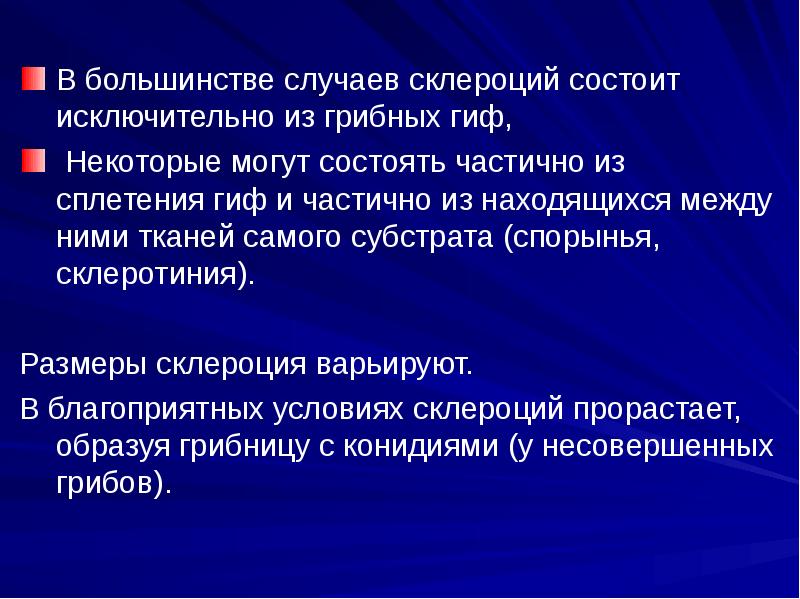 В большинстве случаев склероций состоит исключительно из грибных гиф,

Некоторые могут состоять частично из сплетения гиф и частично из находящихся между ними тканей самого субстрата (спорынья, склеротиния).

Размеры склероция варьируют.

В благоприятных условиях склероций прорастает, образуя грибницу с конидиями (у несовершенных грибов).